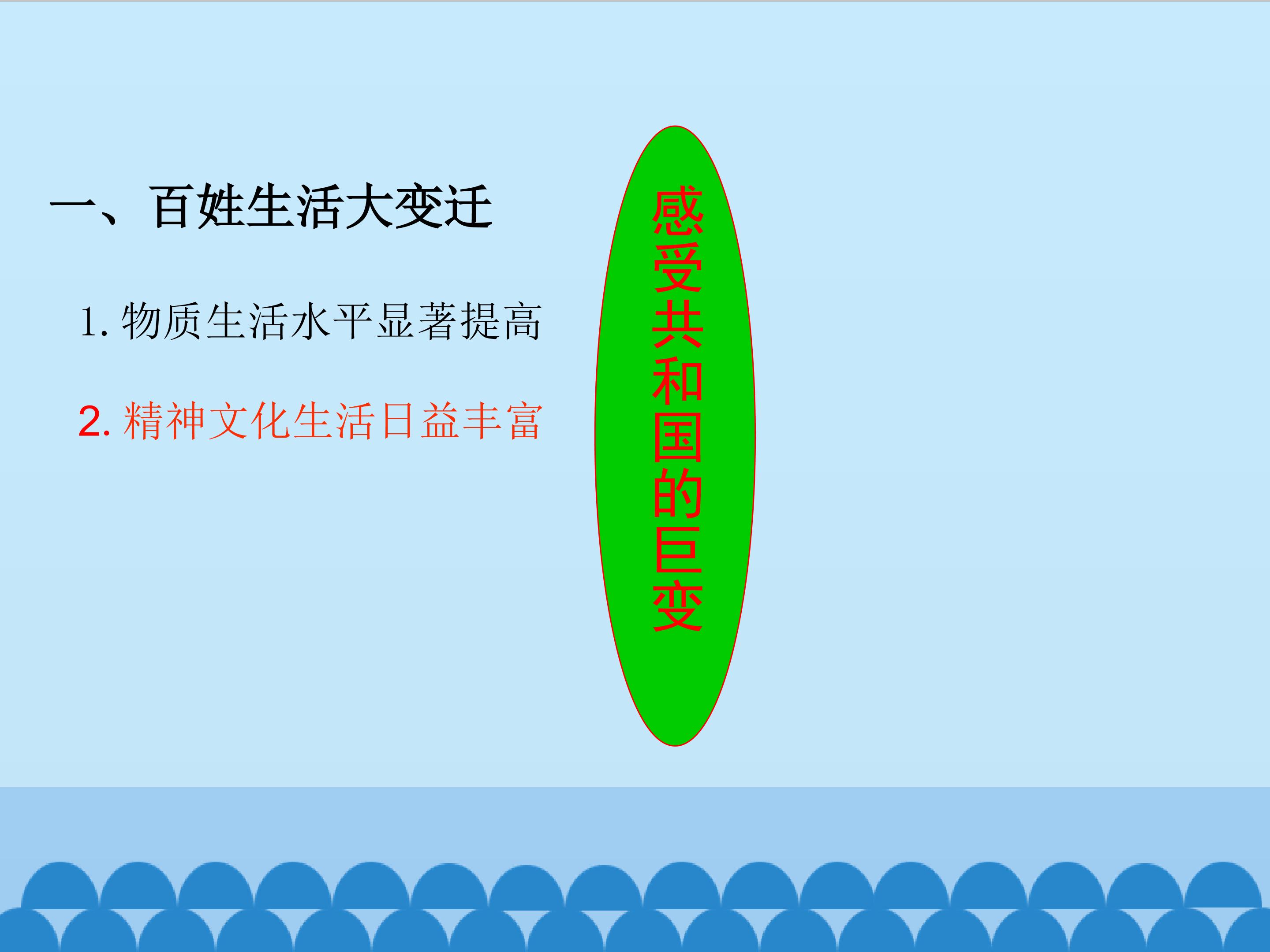 一、百姓生活大变迁

1.物质生活水平显著提高

2.精神文化生活日益丰富

感受共和国的巨变